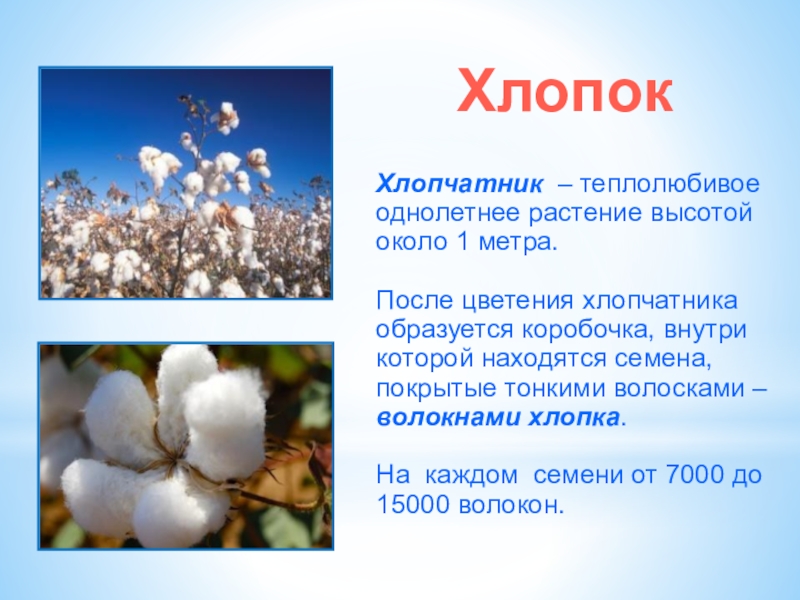 Хлопок

Хлопчатник – теплолюбивое однолетнее растение высотой около 1 метра.

После цветения хлопчатника образуется коробочка, внутри которой находятся семена, покрытые тонкими волосками – волокнами хлопка.

На каждом семени от 7000 до 15000 волокон.